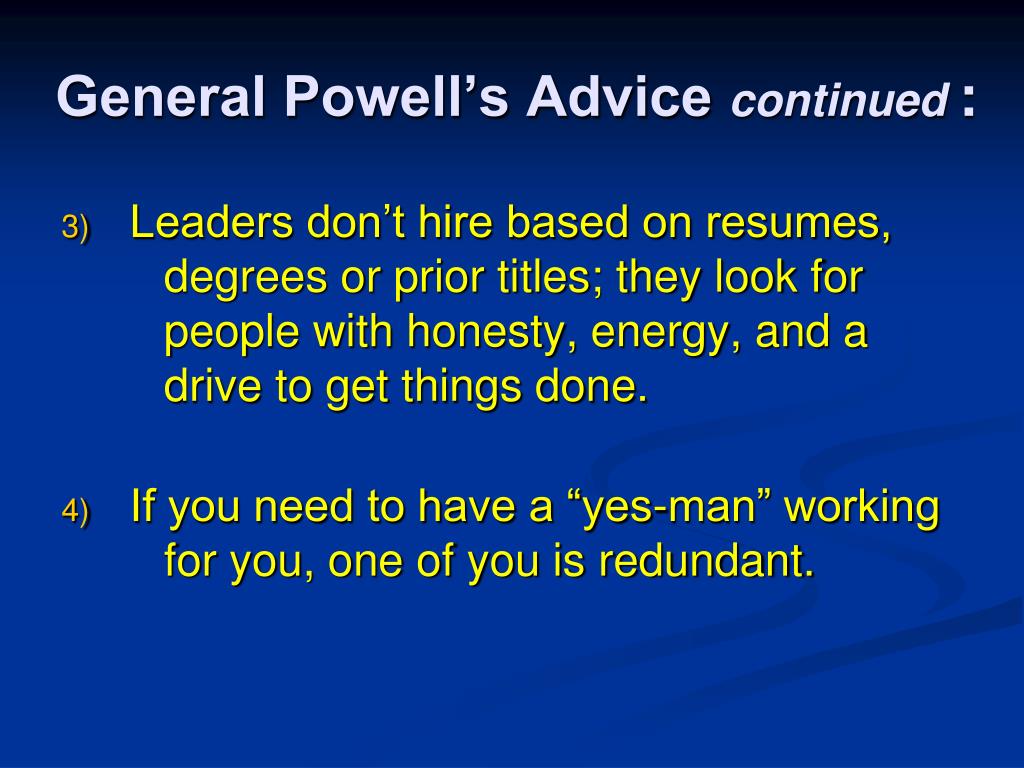 General Powell’s Advice continued :

3) Leaders don’t hire based on resumes, degrees or prior titles; they look for people with honesty, energy, and a drive to get things done.

4) If you need to have a “yes-man” working for you, one of you is redundant.